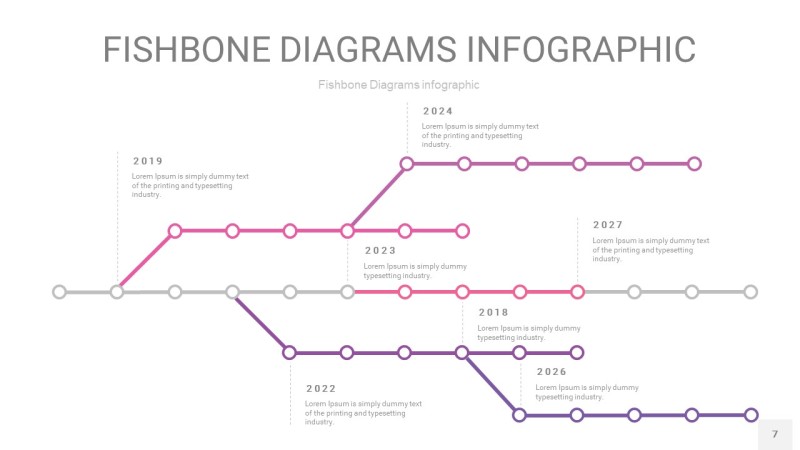 FISHBONE DIAGRAMS INFOGRAPHIC

Fishbone Diagrams infographic

2024

Lorem Ipsum is simply dummy text of the printing and typesetting industry.

2019

Lorem Ipsum is simply dummy text of the printing and typesetting industry.

2027

Lorem Ipsum is simply dummy text of the printing and typesetting industry.

2023

Lorem Ipsum is simply dummy typesetting industry.

2018

Lorem Ipsum is simply dummy typesetting industry.

2026

Lorem Ipsum is simply dummy typesetting industry.

2022

Lorem Ipsum is simply dummy text of the printing and typesetting industry.

7